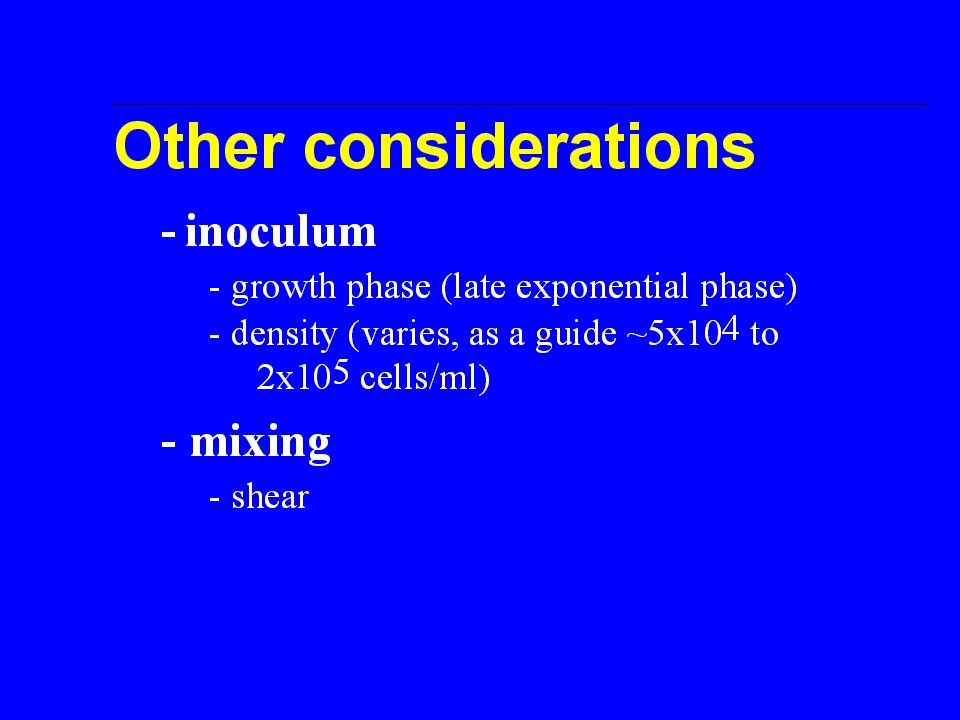 Other considerations

- inoculum

- growth phase (late exponential phase)

- density (varies, as a guide ~$5x10^4$ to $2x10^5$ cells/ml)

- mixing

- shear